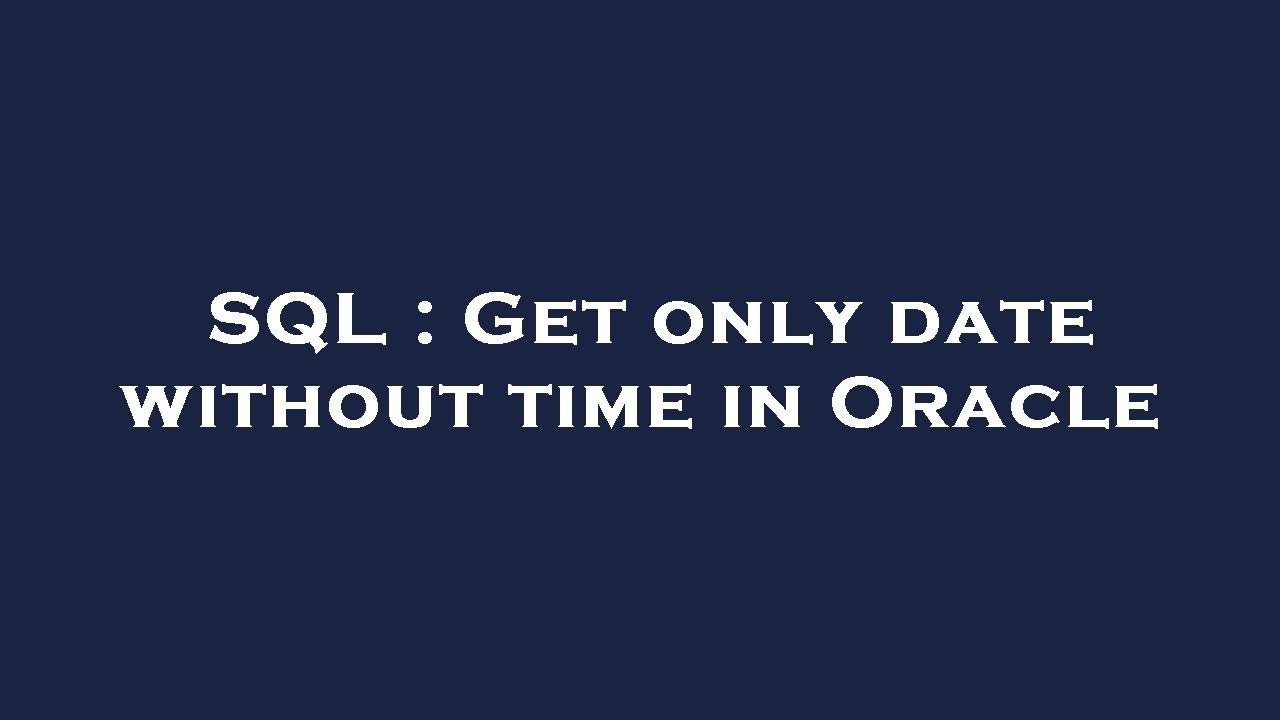 SQL : Get only date without time in Oracle